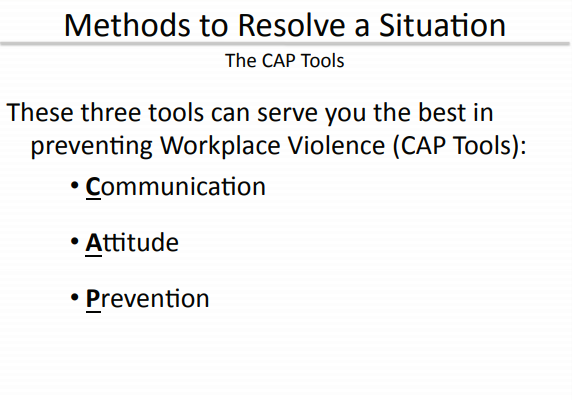 Methods to Resolve a Situation

The CAP Tools

These three tools can serve you the best in preventing Workplace Violence (CAP Tools):

• Communication

• Attitude

• Prevention